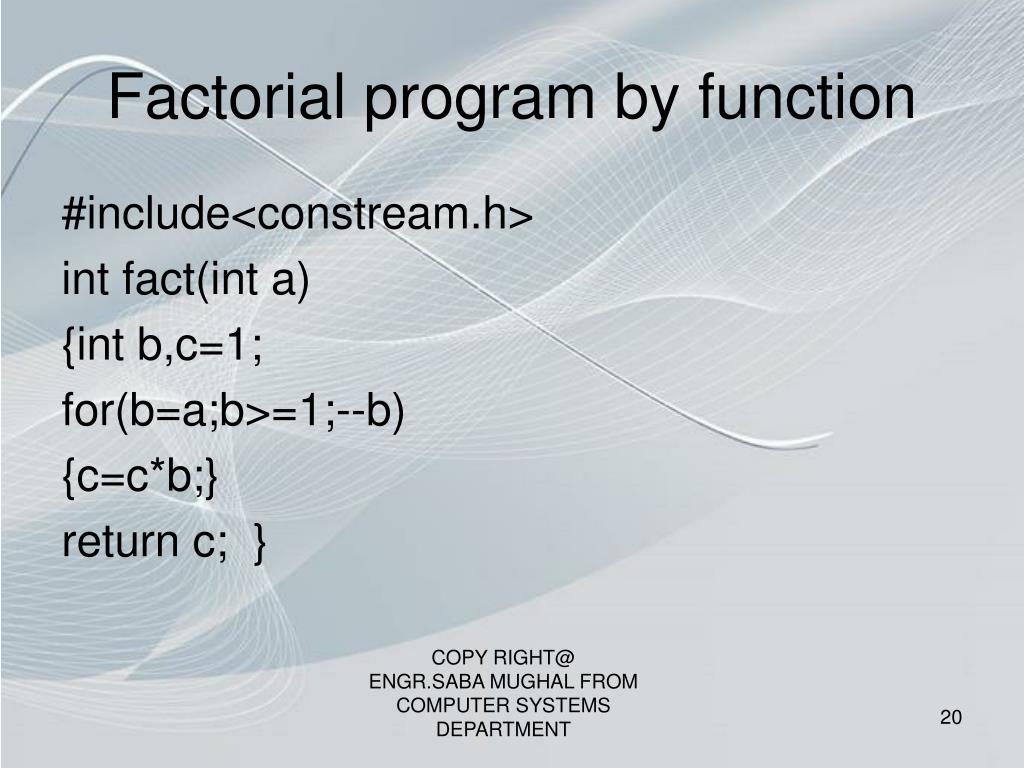 Factorial program by function

#include<constream.h>
int fact(int a)
{int b,c=1;
for(b=a;b>=1;--b)
{c=c*b;}
return c;  }

COPY RIGHT@ ENGR.SABA MUGHAL FROM COMPUTER SYSTEMS DEPARTMENT

20